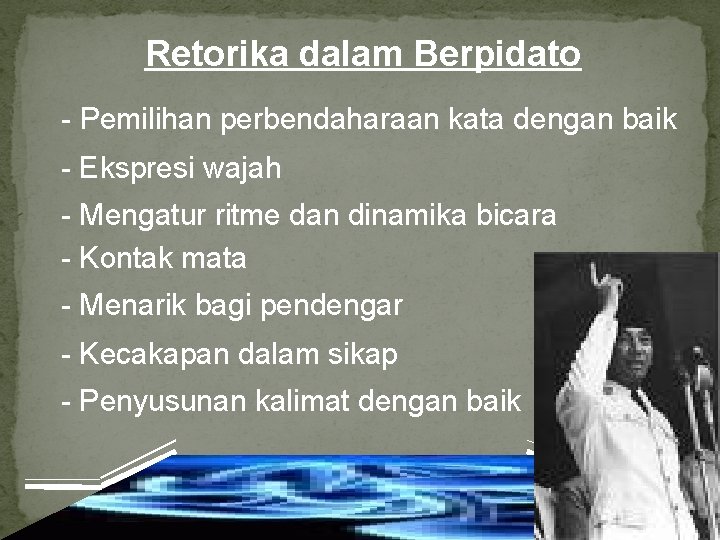 Retorika dalam Berpidato

- Pemilihan perbendaharaan kata dengan baik

- Ekspresi wajah

- Mengatur ritme dan dinamika bicara

- Kontak mata

- Menarik bagi pendengar

- Kecakapan dalam sikap

- Penyusunan kalimat dengan baik